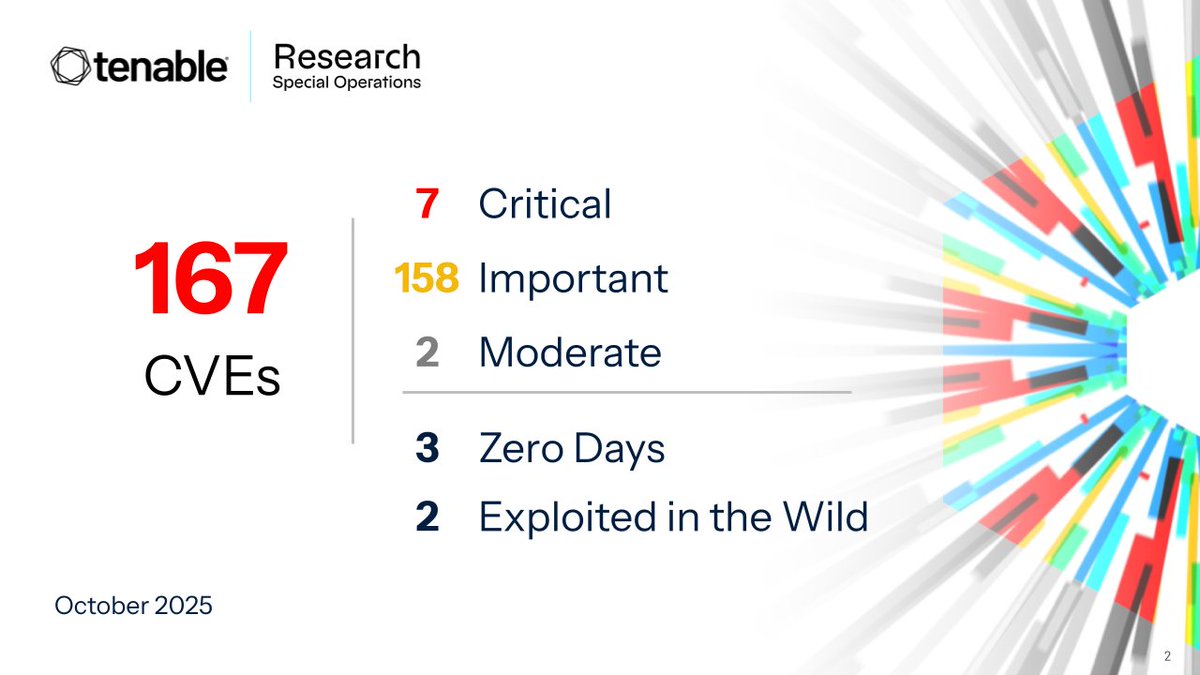 tenable

Research
Special Operations

167
CVEs

7 Critical
158 Important
2 Moderate

3 Zero Days
2 Exploited in the Wild

October 2025

2